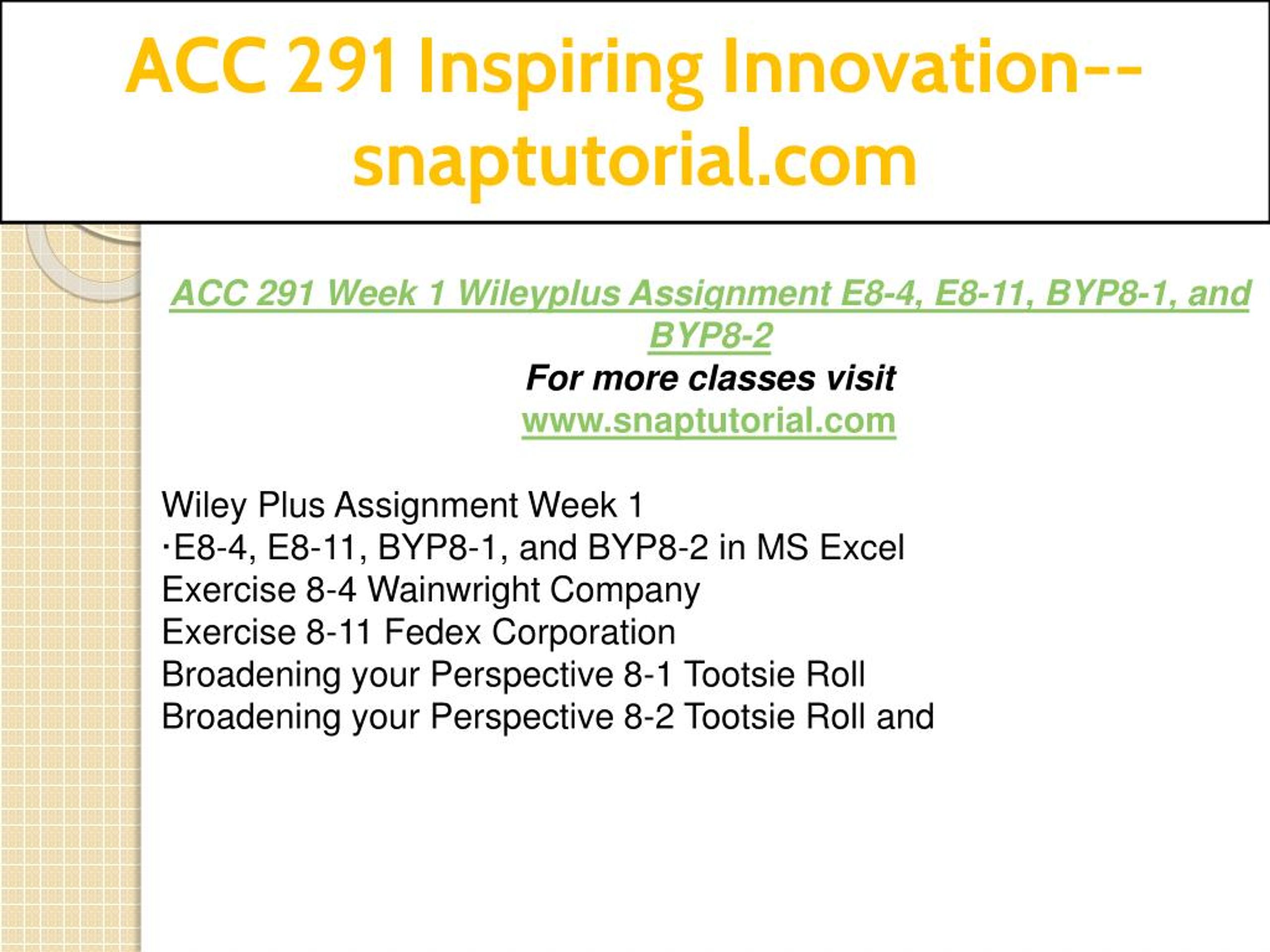 ACC 291 Inspiring Innovation--snaptutorial.com

ACC 291 Week 1 Wileyplus Assignment E8-4, E8-11, BYP8-1, and BYP8-2
For more classes visit
www.snaptutorial.com

Wiley Plus Assignment Week 1
·E8-4, E8-11, BYP8-1, and BYP8-2 in MS Excel
Exercise 8-4 Wainwright Company
Exercise 8-11 Fedex Corporation
Broadening your Perspective 8-1 Tootsie Roll
Broadening your Perspective 8-2 Tootsie Roll and